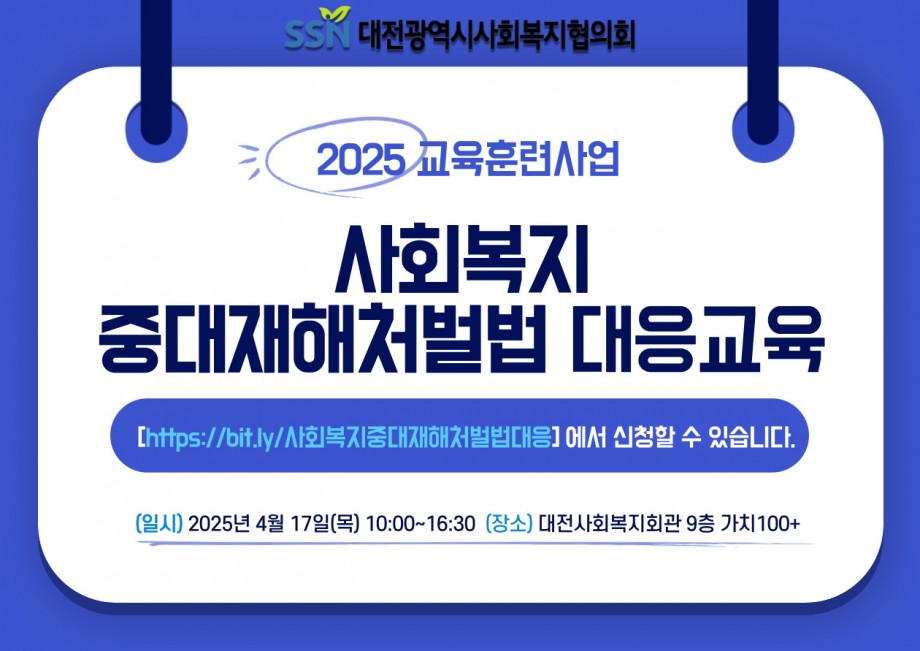 SSN 대전광역시사회복지협의회

2025 교육훈련사업

사회복지
중대재해처벌법 대응교육

[https://bit.ly/사회복지중대재해처벌법대응] 에서 신청할 수 있습니다.

(일시) 2025년 4월 17일(목) 10:00~16:30 (장소) 대전사회복지회관 9층 가치100+